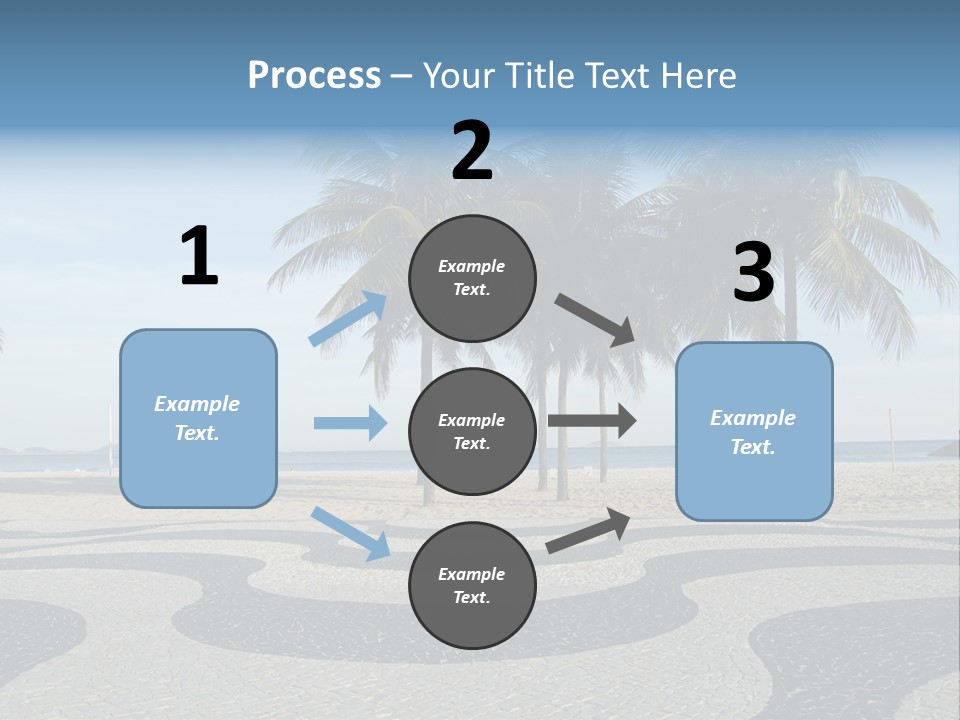 Process – Your Title Text Here

1

Example Text.

2

Example Text.

Example Text.

Example Text.

3

Example Text.